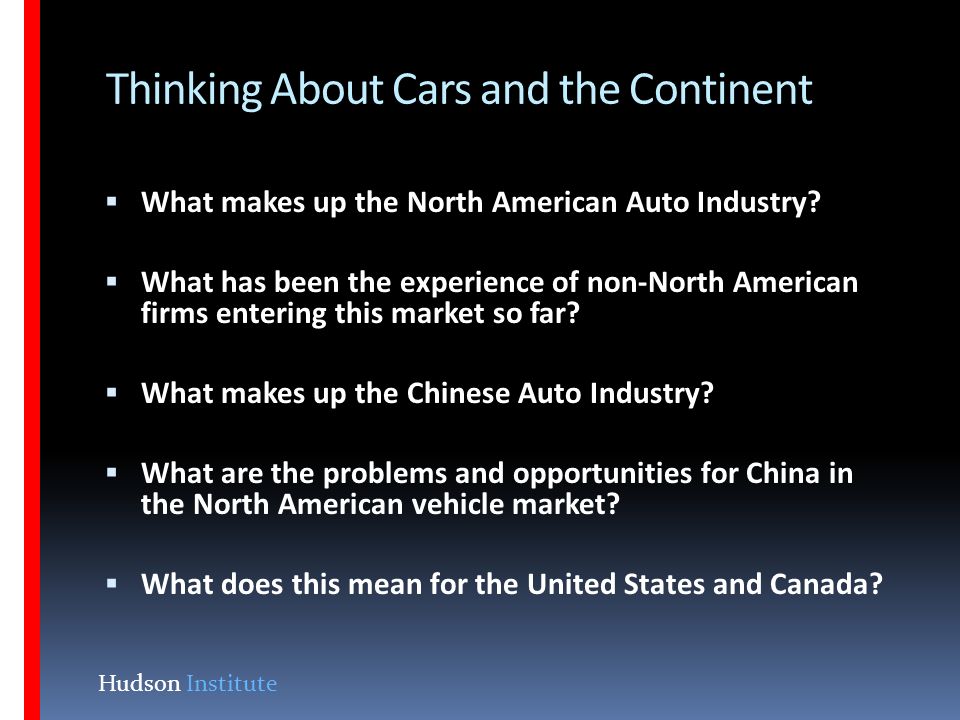 Thinking About Cars and the Continent

▪ What makes up the North American Auto Industry?

▪ What has been the experience of non-North American firms entering this market so far?

▪ What makes up the Chinese Auto Industry?

▪ What are the problems and opportunities for China in the North American vehicle market?

▪ What does this mean for the United States and Canada?

Hudson Institute